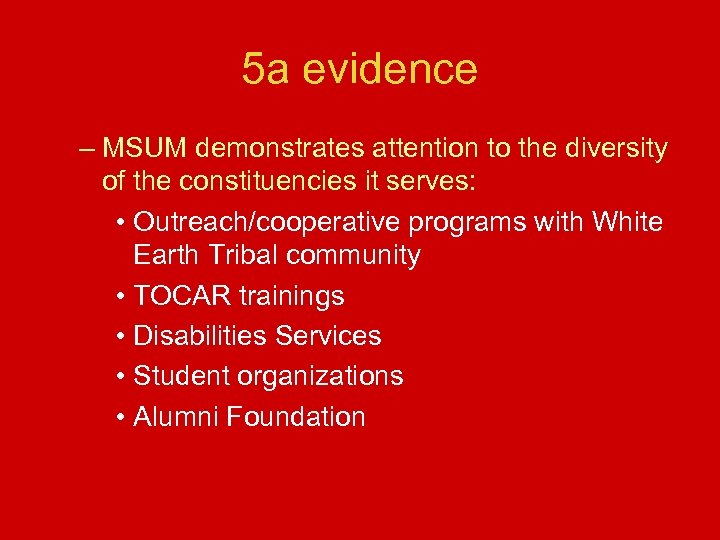 5a evidence

– MSUM demonstrates attention to the diversity of the constituencies it serves:

• Outreach/cooperative programs with White Earth Tribal community
• TOCAR trainings
• Disabilities Services
• Student organizations
• Alumni Foundation